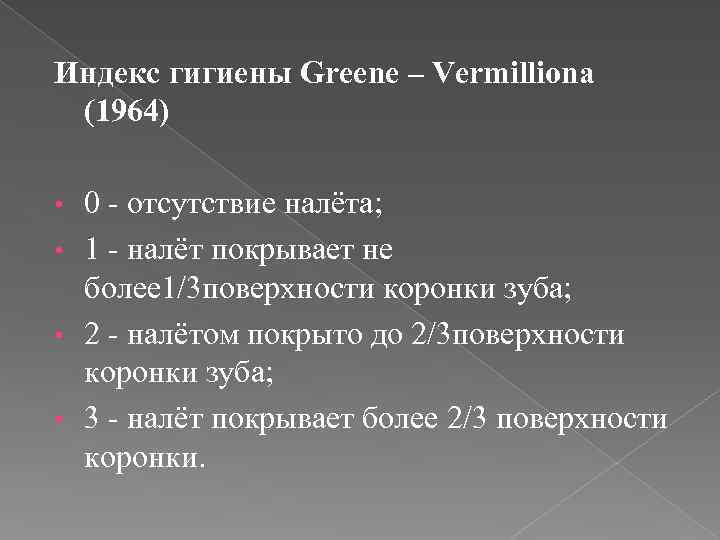 Индекс гигиены Greene – Vermilliona (1964)

• 0 - отсутствие налёта;
• 1 - налёт покрывает не более1/3поверхности коронки зуба;
• 2 - налётом покрыто до 2/3поверхности коронки зуба;
• 3 - налёт покрывает более 2/3 поверхности коронки.